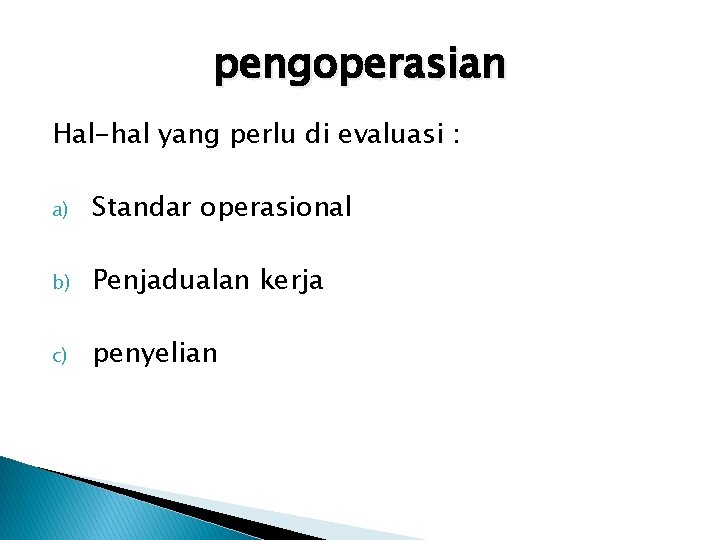 pengoperasian

Hal-hal yang perlu di evaluasi :

a) Standar operasional

b) Penjadualan kerja

c) penyelian